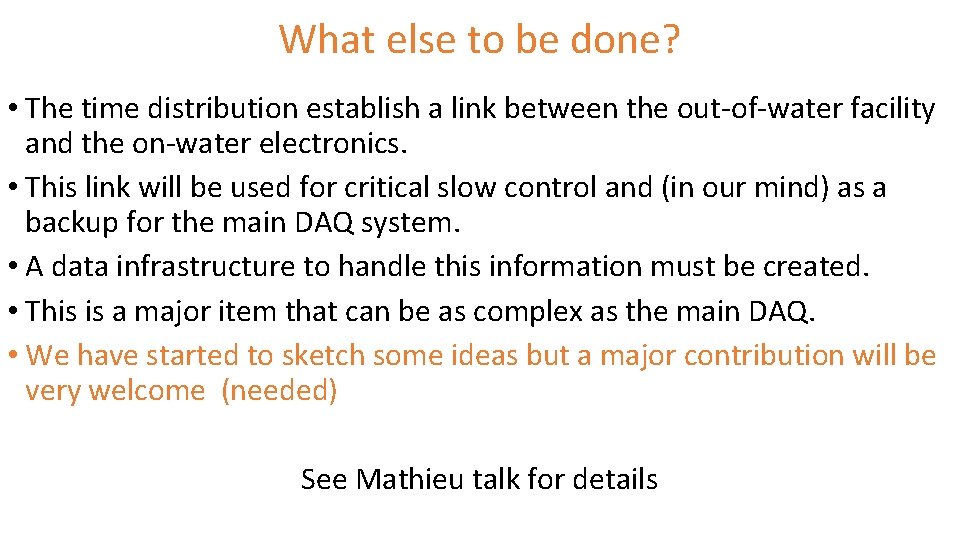 What else to be done?

• The time distribution establish a link between the out-of-water facility and the on-water electronics.

• This link will be used for critical slow control and (in our mind) as a backup for the main DAQ system.

• A data infrastructure to handle this information must be created.

• This is a major item that can be as complex as the main DAQ.

• We have started to sketch some ideas but a major contribution will be very welcome (needed)

See Mathieu talk for details